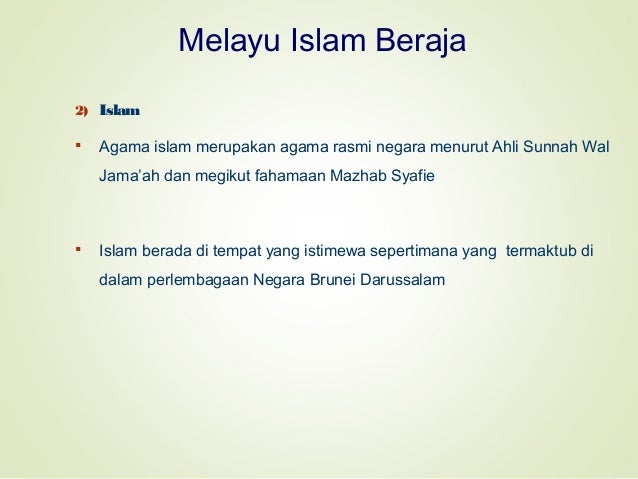 Melayu Islam Beraja

2) Islam

▪ Agama islam merupakan agama rasmi negara menurut Ahli Sunnah Wal Jama'ah dan megikut fahamaan Mazhab Syafie

▪ Islam berada di tempat yang istimewa sepertimana yang termaktub di dalam perlembagaan Negara Brunei Darussalam